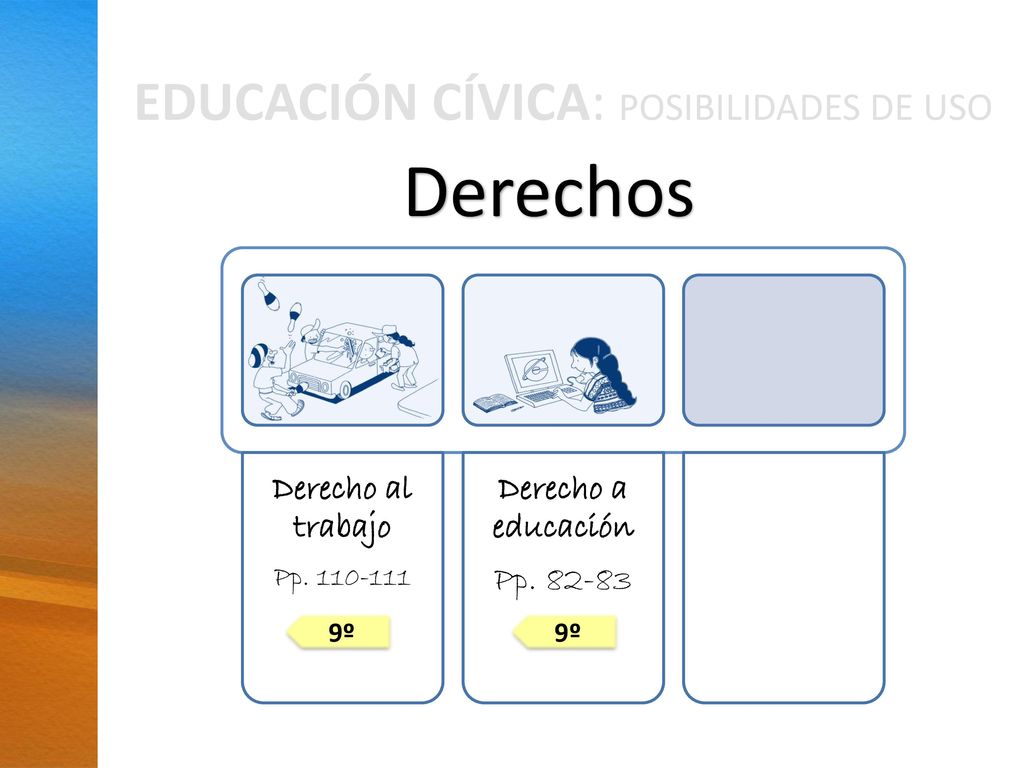 EDUCACIÓN CÍVICA: POSIBILIDADES DE USO

Derechos

Derecho al trabajo

Pp. 110-111

9º

Derecho a educación

Pp. 82-83

9º